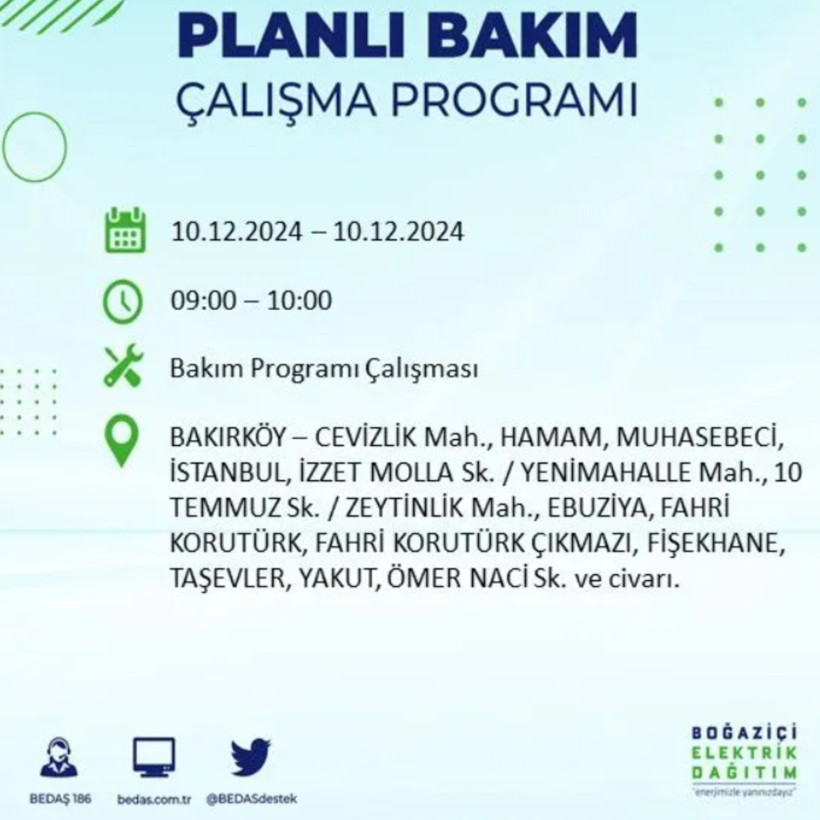 PLANLI BAKIM
ÇALIŞMA PROGRAMI

10.12.2024 – 10.12.2024

09:00 – 10:00

Bakım Programı Çalışması

BAKIRKÖY – CEVİZLİK Mah., HAMAM, MUHASEBECİ, İSTANBUL, İZZET MOLLA Sk. / YENİMAHALLE Mah., 10 TEMMUZ Sk. / ZEYTİNLİK Mah., EBUZİYA, FAHRİ KORUTÜRK, FAHRİ KORUTÜRK ÇIKMAZI, FİŞEKHANE, TAŞEVLER, YAKUT, ÖMER NACİ Sk. ve civarı.

BEDAŞ 186 bedas.com.tr @BEDASdestek

BOĞAZİÇİ ELEKTRİK DAĞITIM
"enerjimizle yanınızdayız"